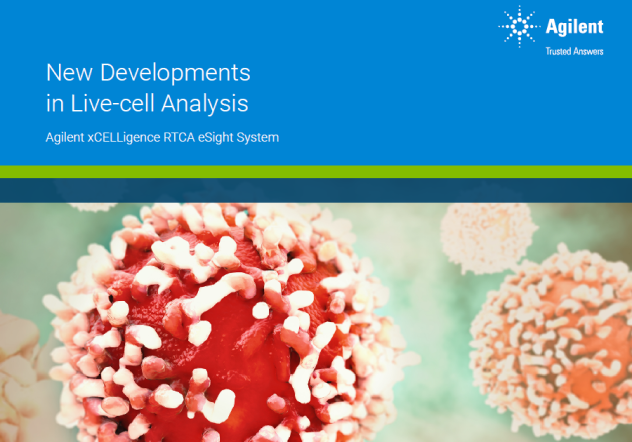 Agilent
Trusted Answers

New Developments in Live-cell Analysis

Agilent xCELLigence RTCA eSight System